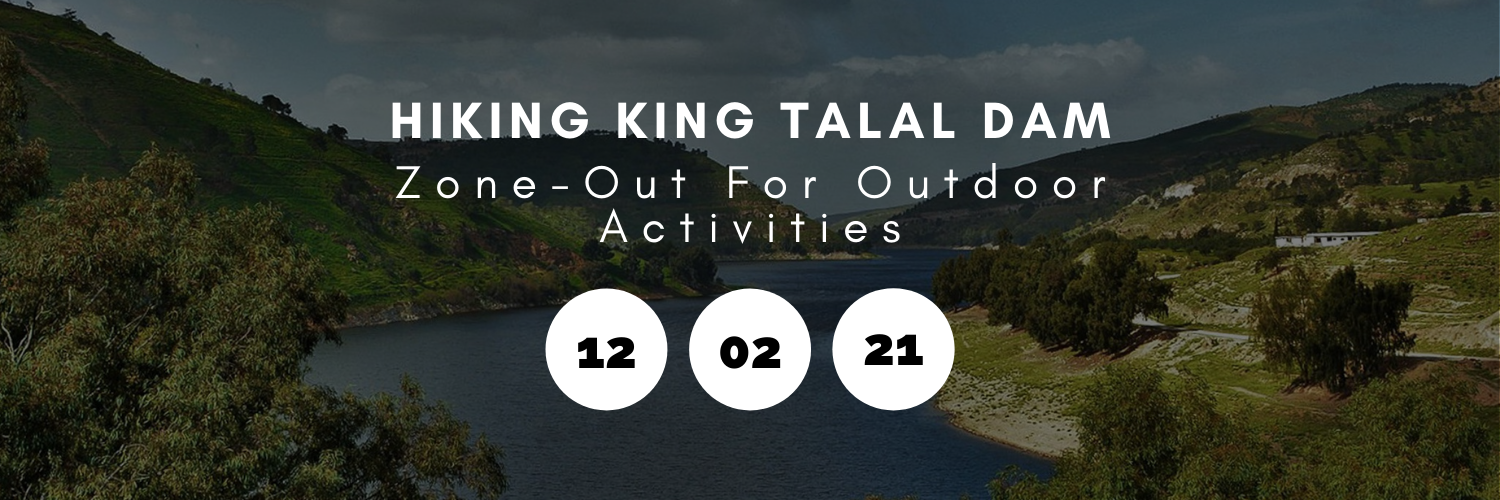 HIKING KING TALAL DAM

Zone-Out For Outdoor Activities

12

02

21